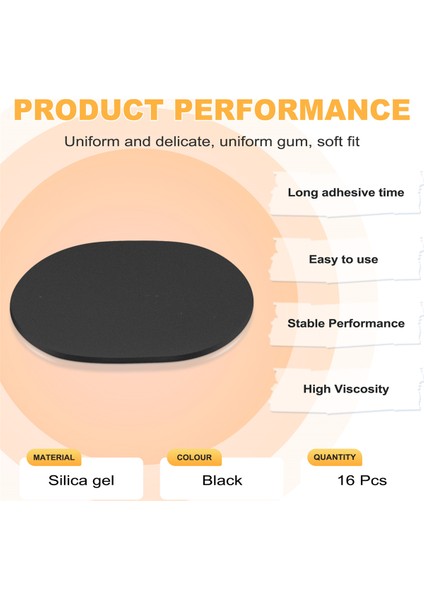 PRODUCT PERFORMANCE

Uniform and delicate, uniform gum, soft fit

Long adhesive time

Easy to use

Stable Performance

High Viscosity

MATERIAL
Silica gel

COLOUR
Black

QUANTITY
16 Pcs